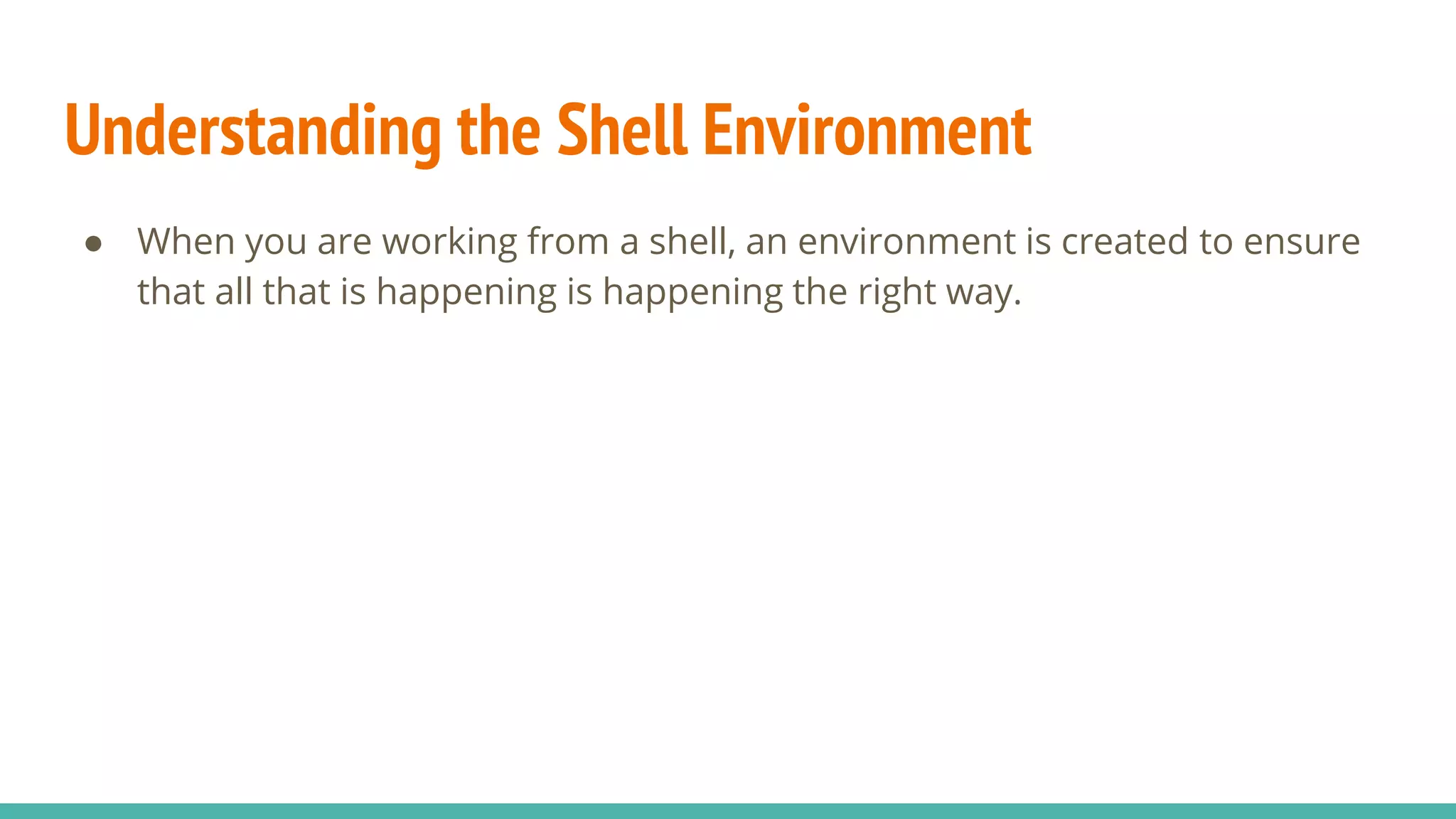 Understanding the Shell Environment

● When you are working from a shell, an environment is created to ensure that all that is happening is happening the right way.